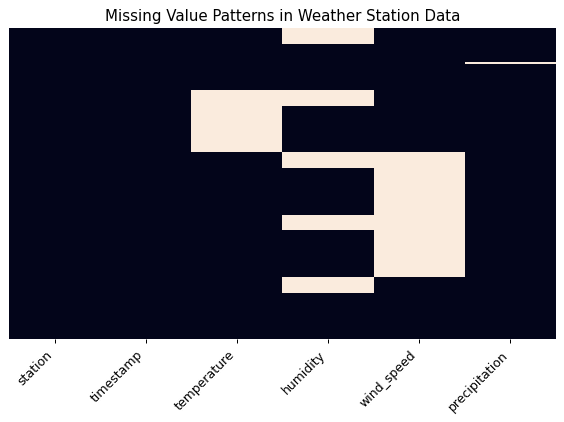 Missing Value Patterns in Weather Station Data

station
timestamp
temperature
humidity
wind_speed
precipitation